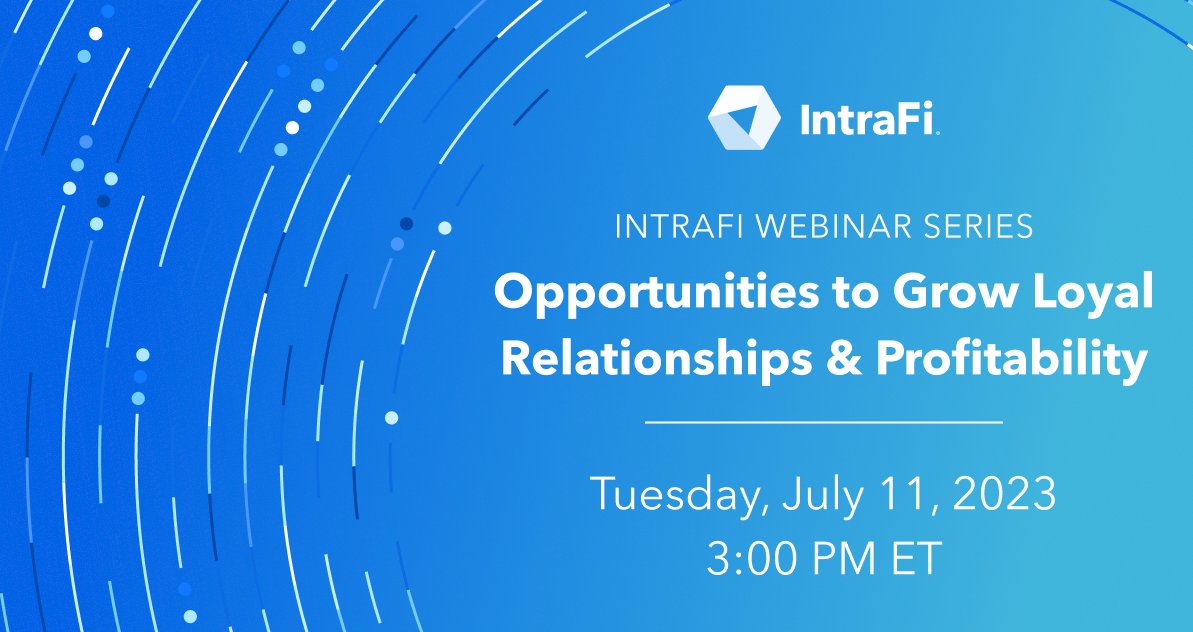 IntraFi.

INTRAFI WEBINAR SERIES

Opportunities to Grow Loyal Relationships & Profitability

Tuesday, July 11, 2023
3:00 PM ET